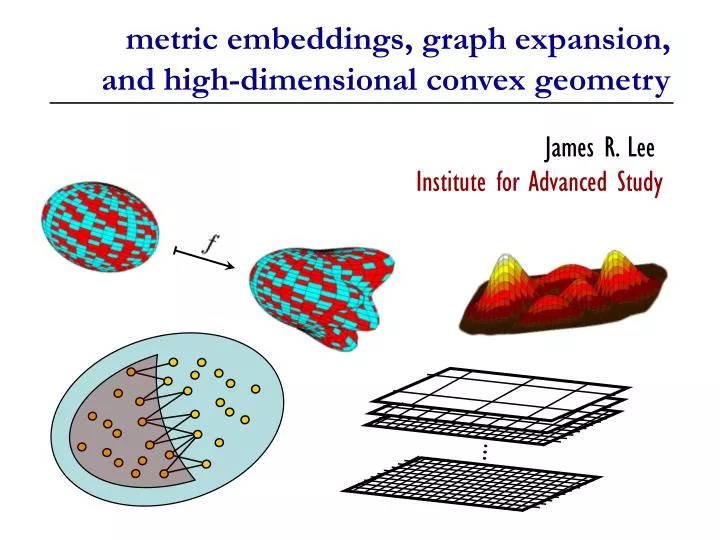 metric embeddings, graph expansion, and high-dimensional convex geometry

James R. Lee
Institute for Advanced Study

$f$